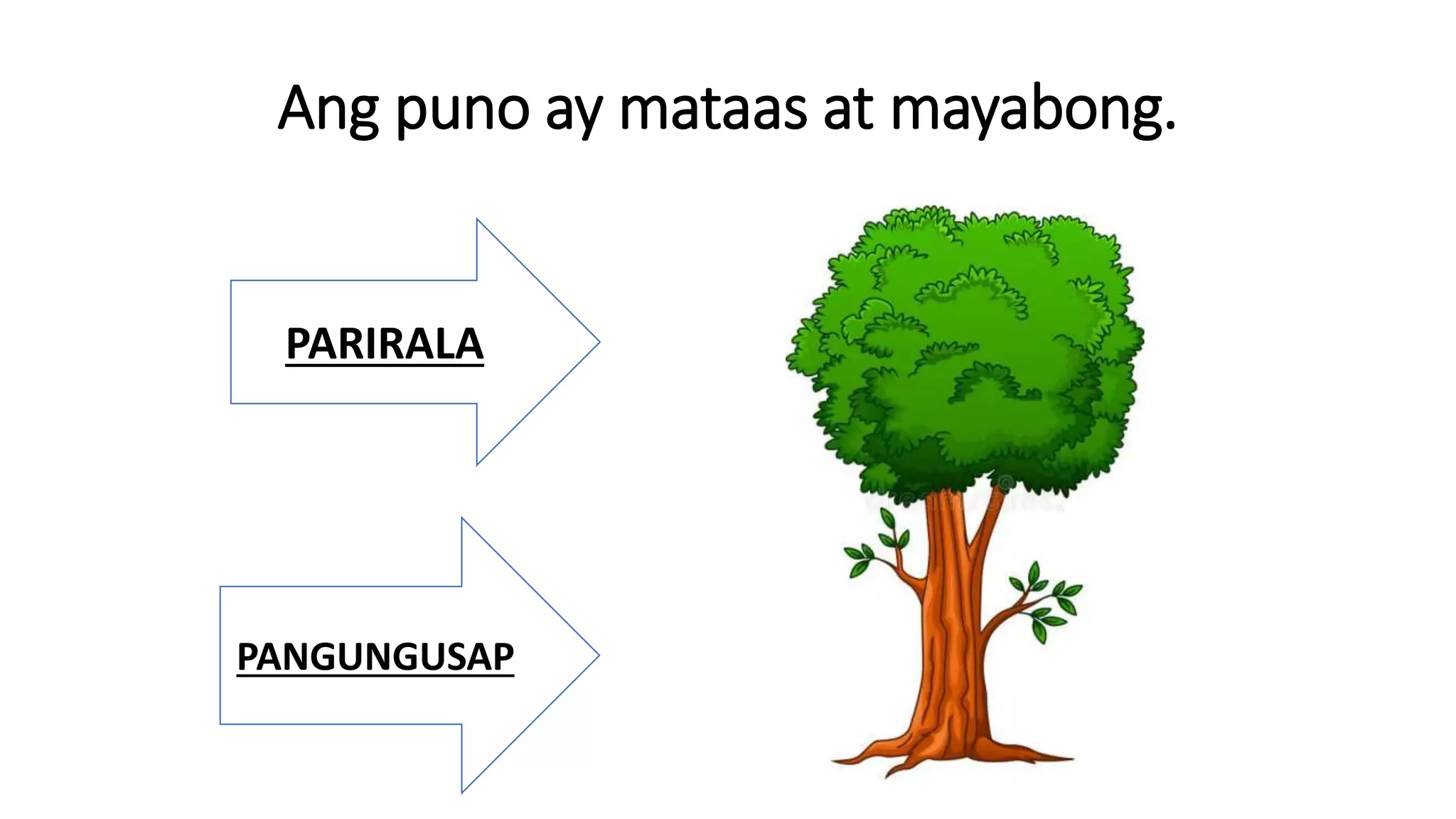 Ang puno ay mataas at mayabong.

PARIRALA

PANGUNGUSAP